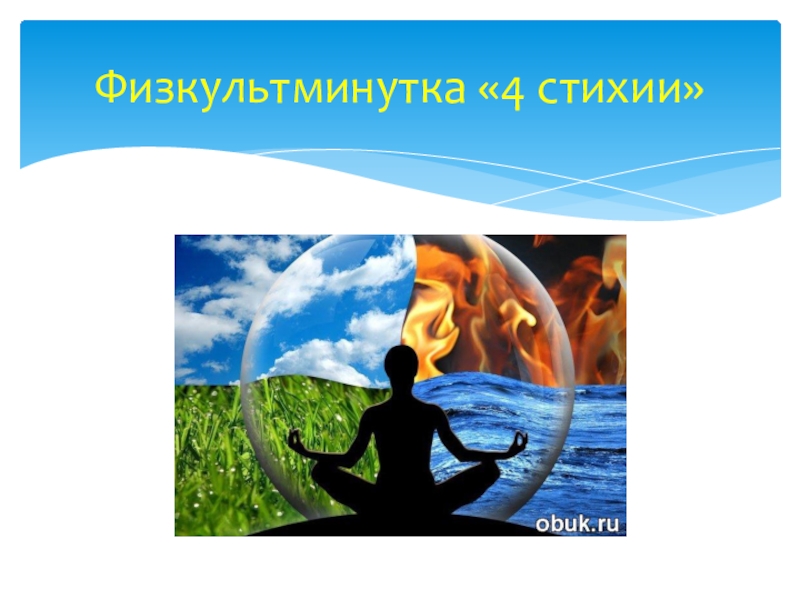 Физкультминутка «4 стихии»

obuk.ru